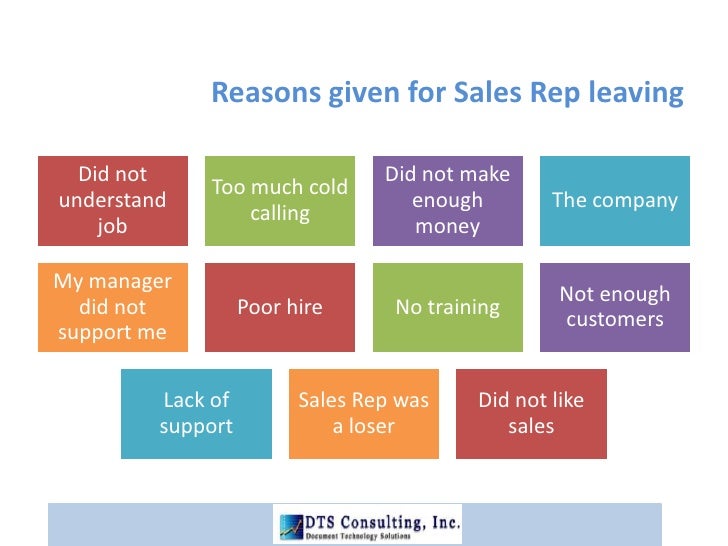 Reasons given for Sales Rep leaving

Did not understand job

Too much cold calling

Did not make enough money

The company

My manager did not support me

Poor hire

No training

Not enough customers

Lack of support

Sales Rep was a loser

Did not like sales

DTS Consulting, Inc.
Document Technology Solutions